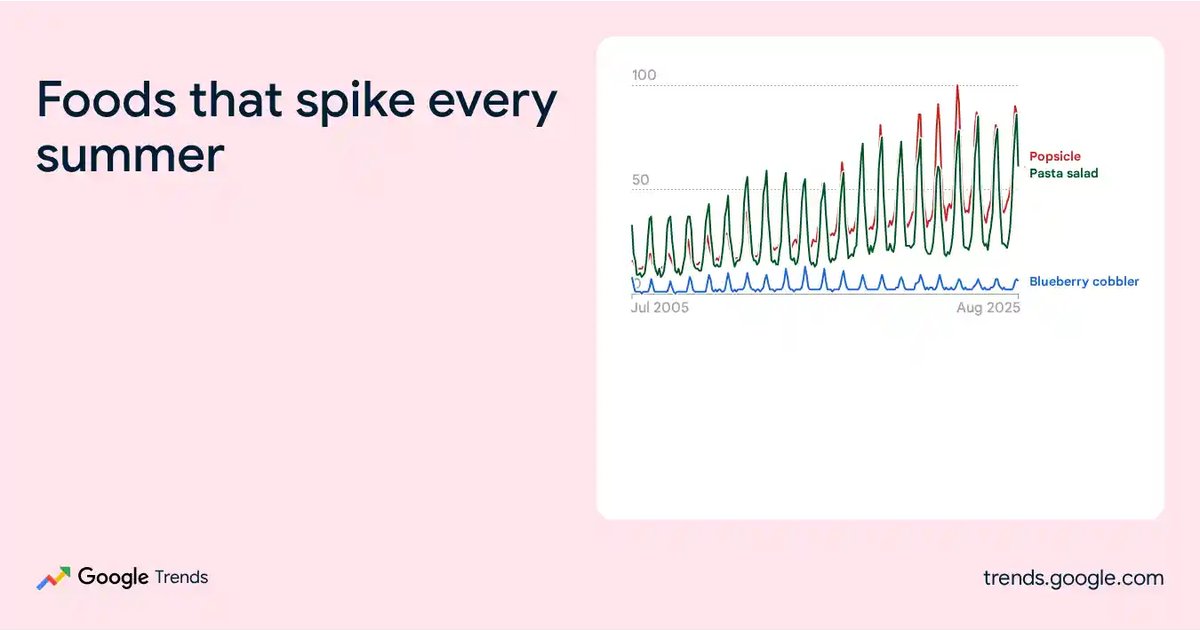 Foods that spike every summer

100

50

0

Popsicle
Pasta salad

Blueberry cobbler

Jul 2005

Aug 2025

Google Trends

trends.google.com